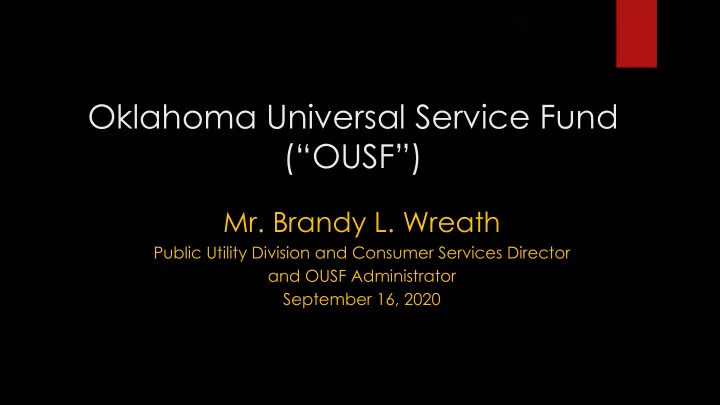 Oklahoma Universal Service Fund (“OUSF”)

Mr. Brandy L. Wreath

Public Utility Division and Consumer Services Director and OUSF Administrator

September 16, 2020